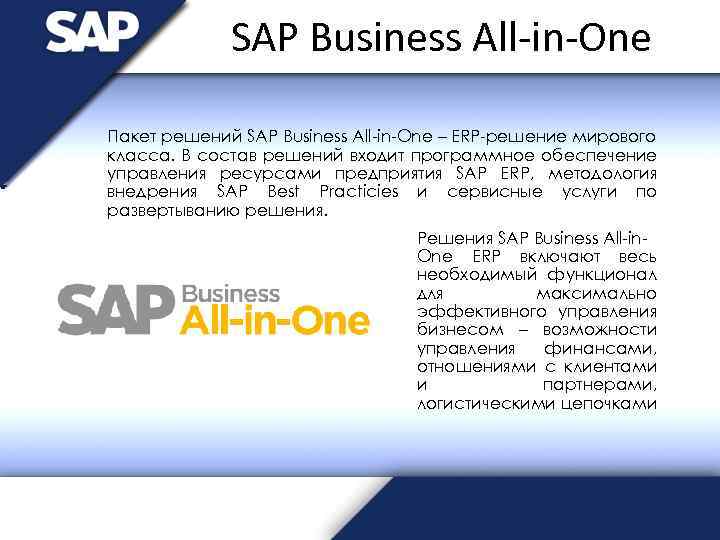 SAP

SAP Business All-in-One

Пакет решений SAP Business All-in-One – ERP-решение мирового класса. В состав решений входит программное обеспечение управления ресурсами предприятия SAP ERP, методология внедрения SAP Best Practicies и сервисные услуги по развертыванию решения.

SAP Business All-in-One

Решения SAP Business All-in-One ERP включают весь необходимый функционал для максимально эффективного управления бизнесом – возможности управления финансами, отношениями с клиентами и партнерами, логистическими цепочками